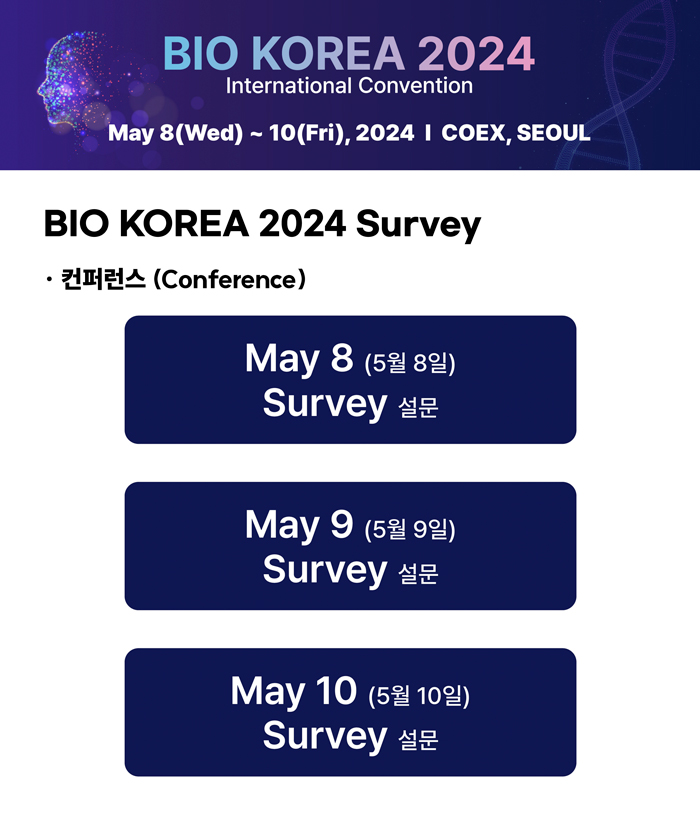 BIO KOREA 2024
International Convention
May 8(Wed) ~ 10(Fri), 2024 I COEX, SEOUL

BIO KOREA 2024 Survey

· 컨퍼런스 (Conference)

May 8 (5월 8일)
Survey 설문

May 9 (5월 9일)
Survey 설문

May 10 (5월 10일)
Survey 설문